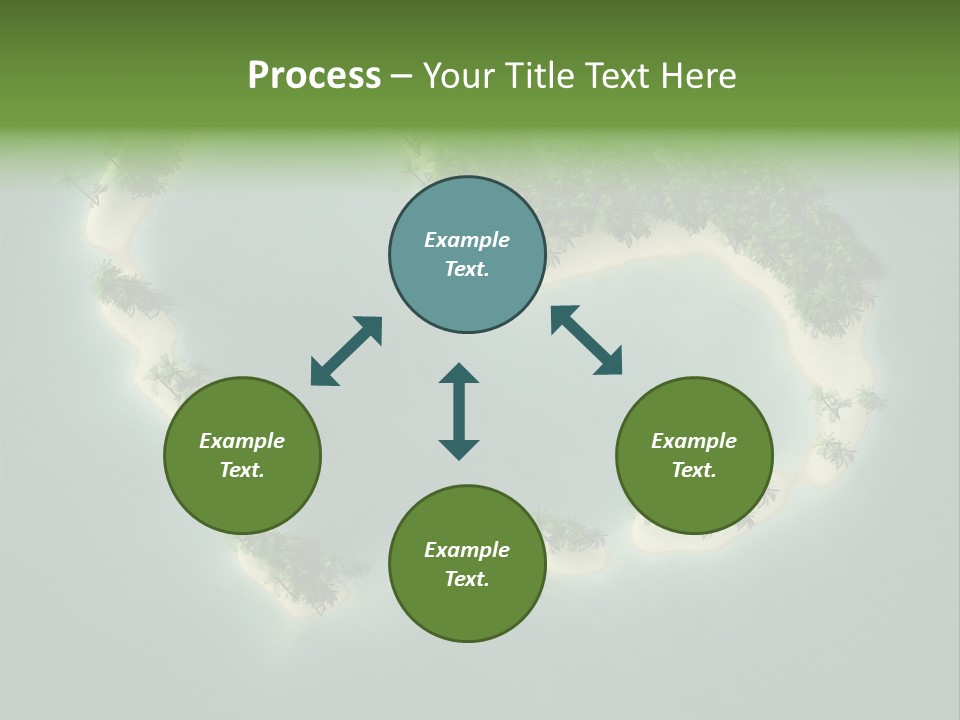 Process – Your Title Text Here

Example Text.

Example Text.

Example Text.

Example Text.